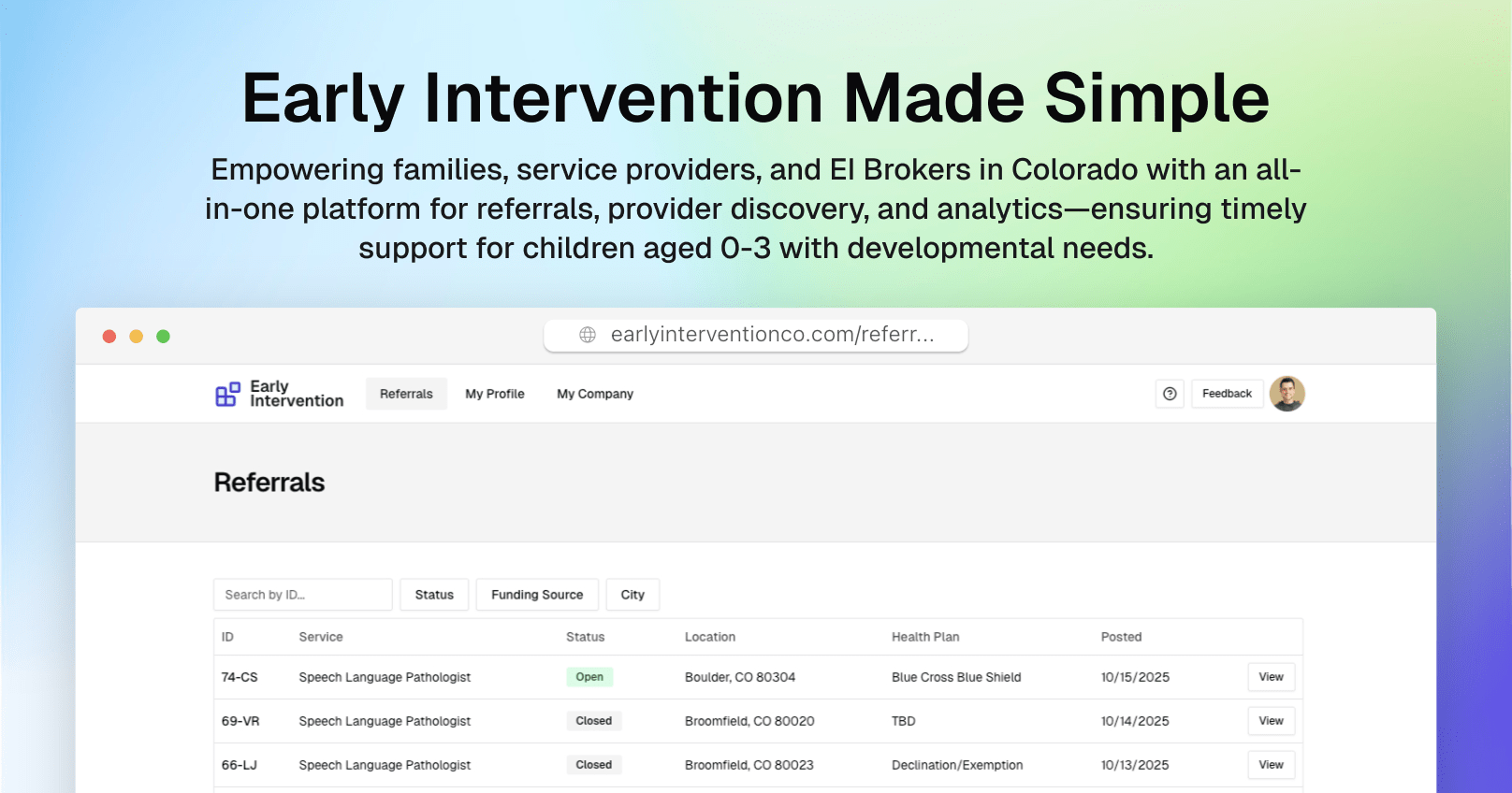 Early Intervention Made Simple

Empowering families, service providers, and EI Brokers in Colorado with an all-in-one platform for referrals, provider discovery, and analytics—ensuring timely support for children aged 0-3 with developmental needs.

earlyinterventionco.com/referr...

Early Intervention

Referrals

My Profile

My Company

Feedback

Referrals

Search by ID...

Status

Funding Source

City

| ID | Service | Status | Location | Health Plan | Posted | |
|---|---|---|---|---|---|---|
| 74-CS | Speech Language Pathologist | Open | Boulder, CO 80304 | Blue Cross Blue Shield | 10/15/2025 | View |
| 69-VR | Speech Language Pathologist | Closed | Broomfield, CO 80020 | TBD | 10/14/2025 | View |
| 66-LJ | Speech Language Pathologist | Closed | Broomfield, CO 80023 | Declination/Exemption | 10/13/2025 | View |